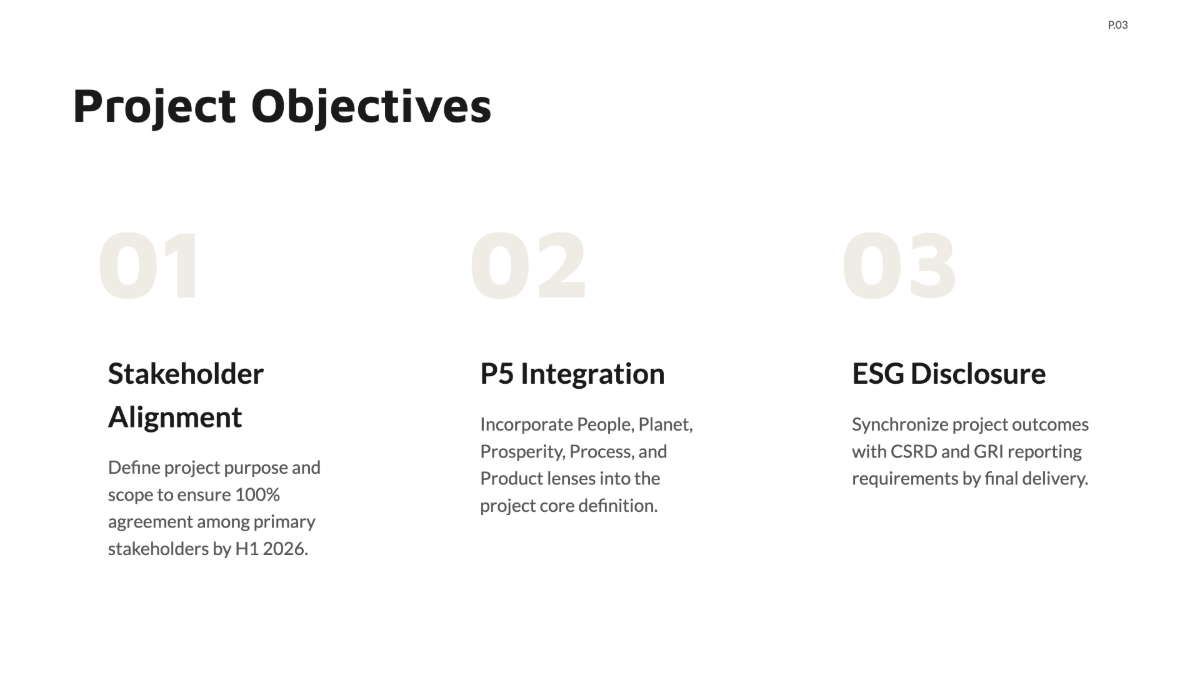 P.03

Project Objectives

01

Stakeholder Alignment

Define project purpose and scope to ensure 100% agreement among primary stakeholders by H1 2026.

02

P5 Integration

Incorporate People, Planet, Prosperity, Process, and Product lenses into the project core definition.

03

ESG Disclosure

Synchronize project outcomes with CSRD and GRI reporting requirements by final delivery.